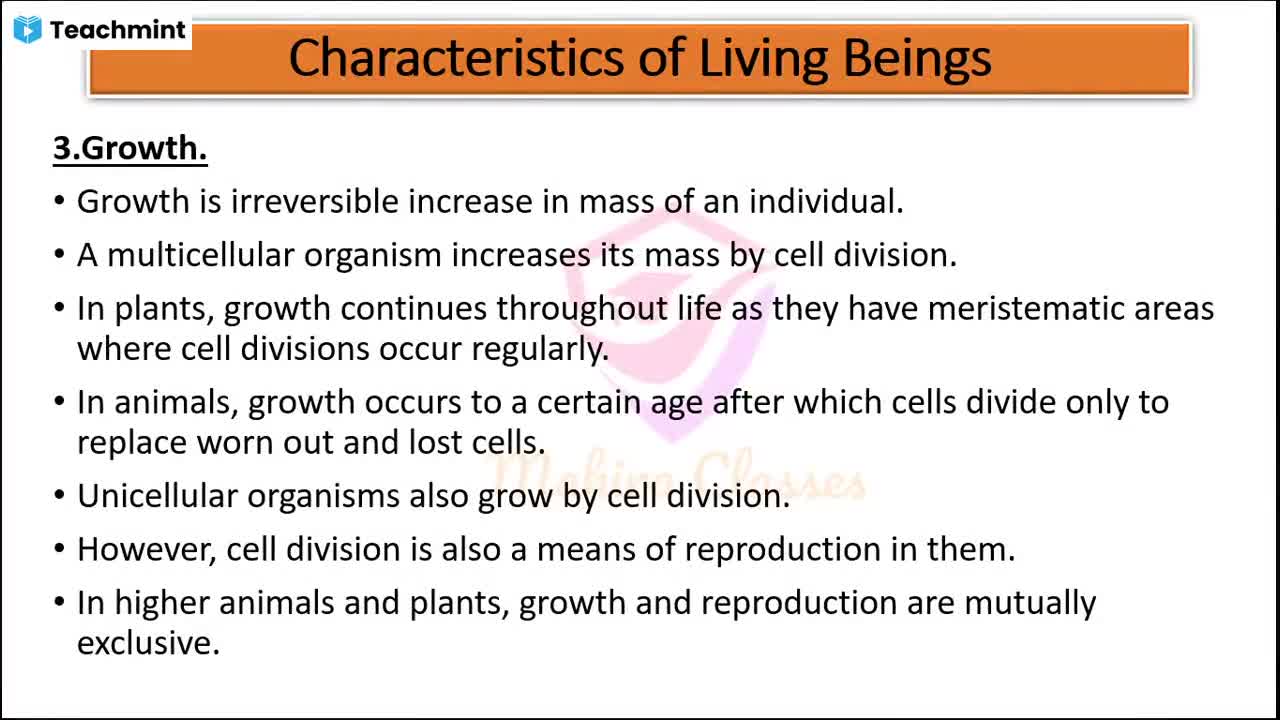 Teachmint

Characteristics of Living Beings

3.Growth.

• Growth is irreversible increase in mass of an individual.

• A multicellular organism increases its mass by cell division.

• In plants, growth continues throughout life as they have meristematic areas where cell divisions occur regularly.

• In animals, growth occurs to a certain age after which cells divide only to replace worn out and lost cells.

• Unicellular organisms also grow by cell division.

• However, cell division is also a means of reproduction in them.

• In higher animals and plants, growth and reproduction are mutually exclusive.

Mahira Classes